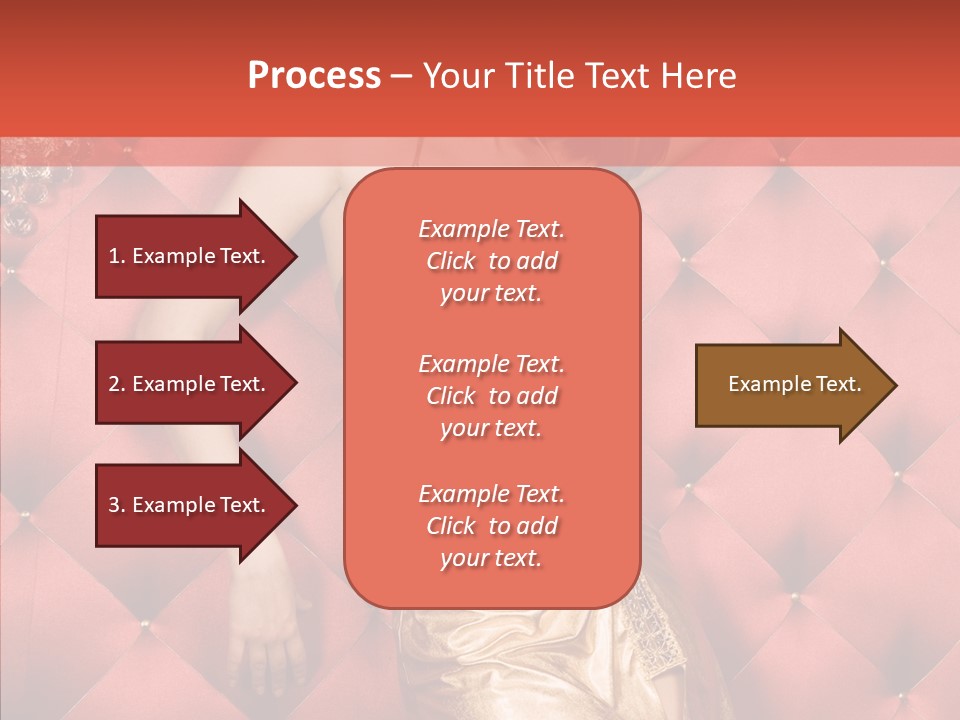 Process – Your Title Text Here

1. Example Text.

2. Example Text.

3. Example Text.

Example Text. Click to add your text.

Example Text. Click to add your text.

Example Text. Click to add your text.

Example Text.